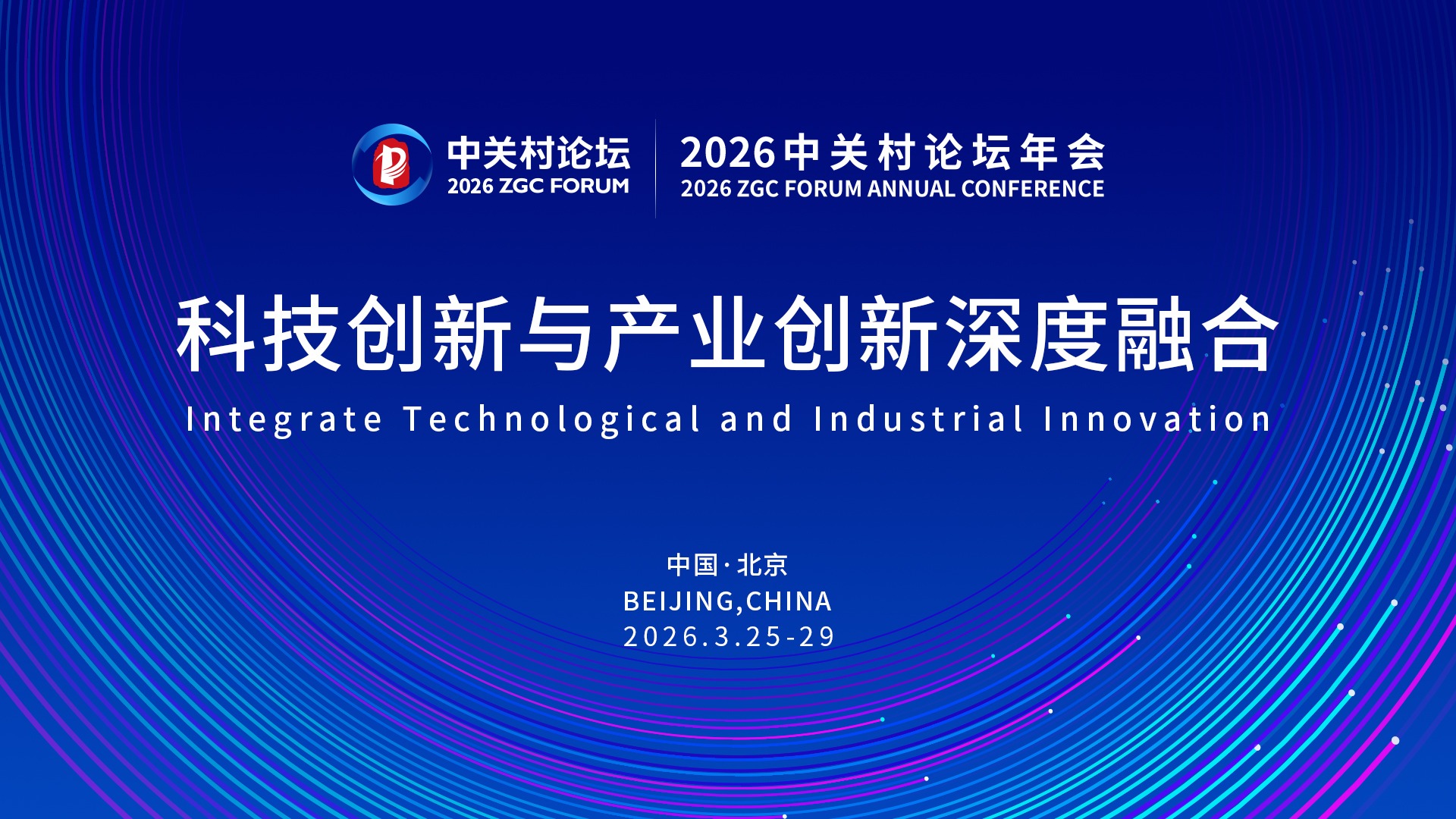 中关村论坛
2026 ZGC FORUM

2026中关村论坛年会
2026 ZGC FORUM ANNUAL CONFERENCE

科技创新与产业创新深度融合
Integrate Technological and Industrial Innovation

中国·北京
BEIJING,CHINA
2026.3.25-29